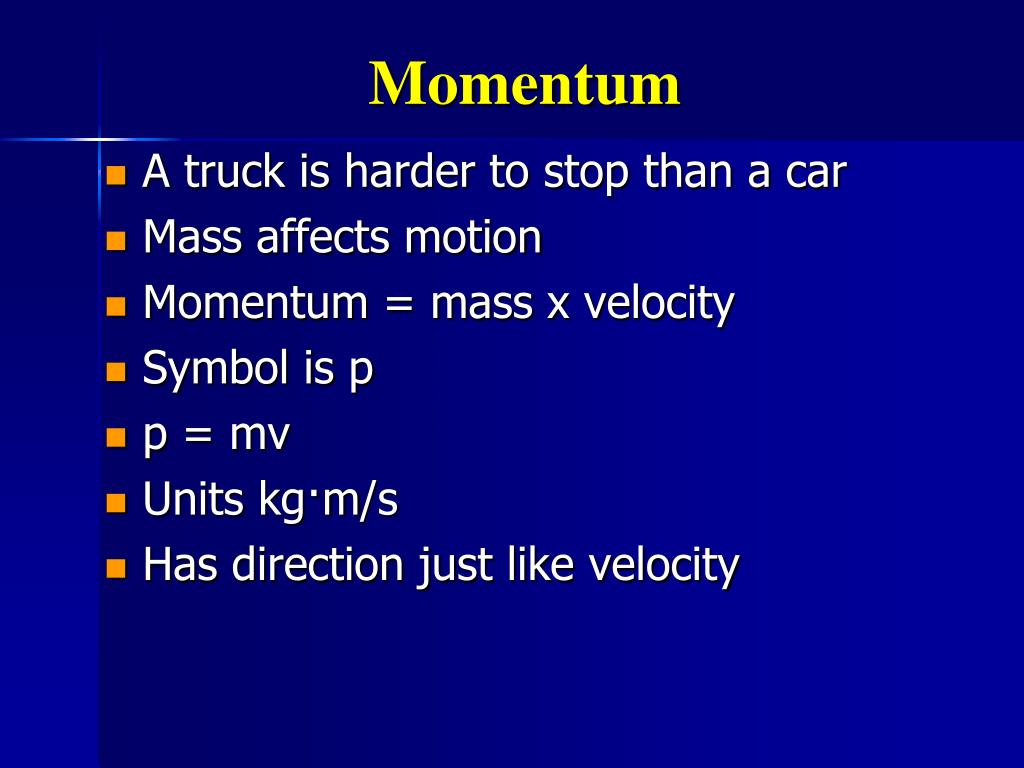 Momentum

- A truck is harder to stop than a car
- Mass affects motion
- Momentum = mass x velocity
- Symbol is p
- p = mv
- Units kg·m/s
- Has direction just like velocity